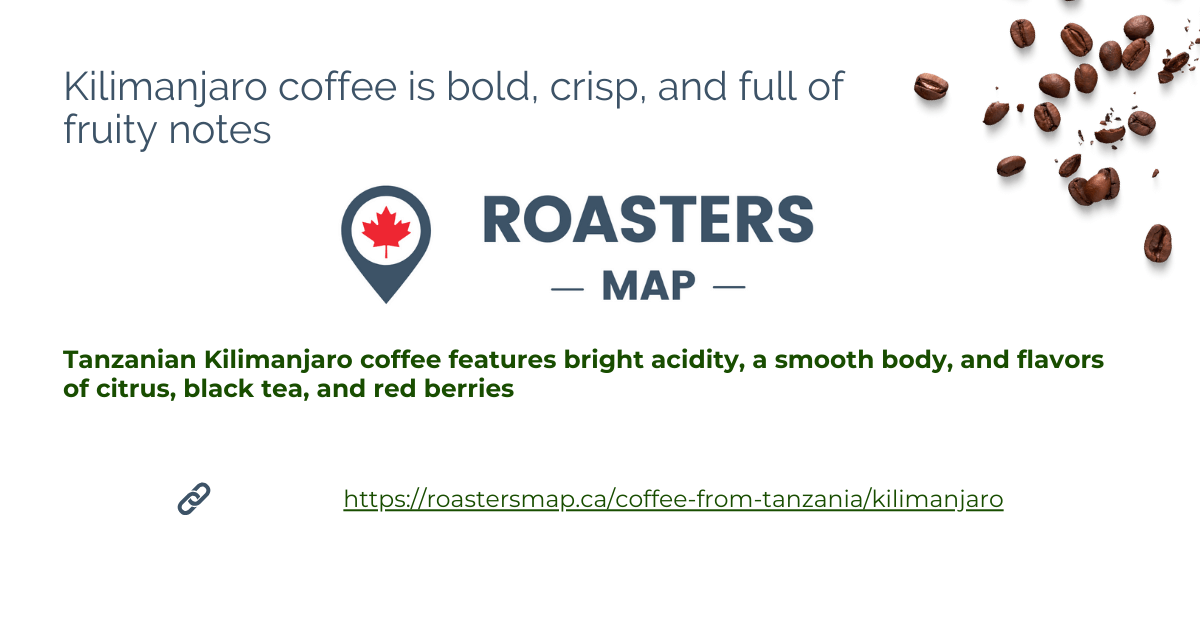 Kilimanjaro coffee is bold, crisp, and full of fruity notes

ROASTERS
— MAP —

Tanzanian Kilimanjaro coffee features bright acidity, a smooth body, and flavors of citrus, black tea, and red berries

https://roastersmap.ca/coffee-from-tanzania/kilimanjaro